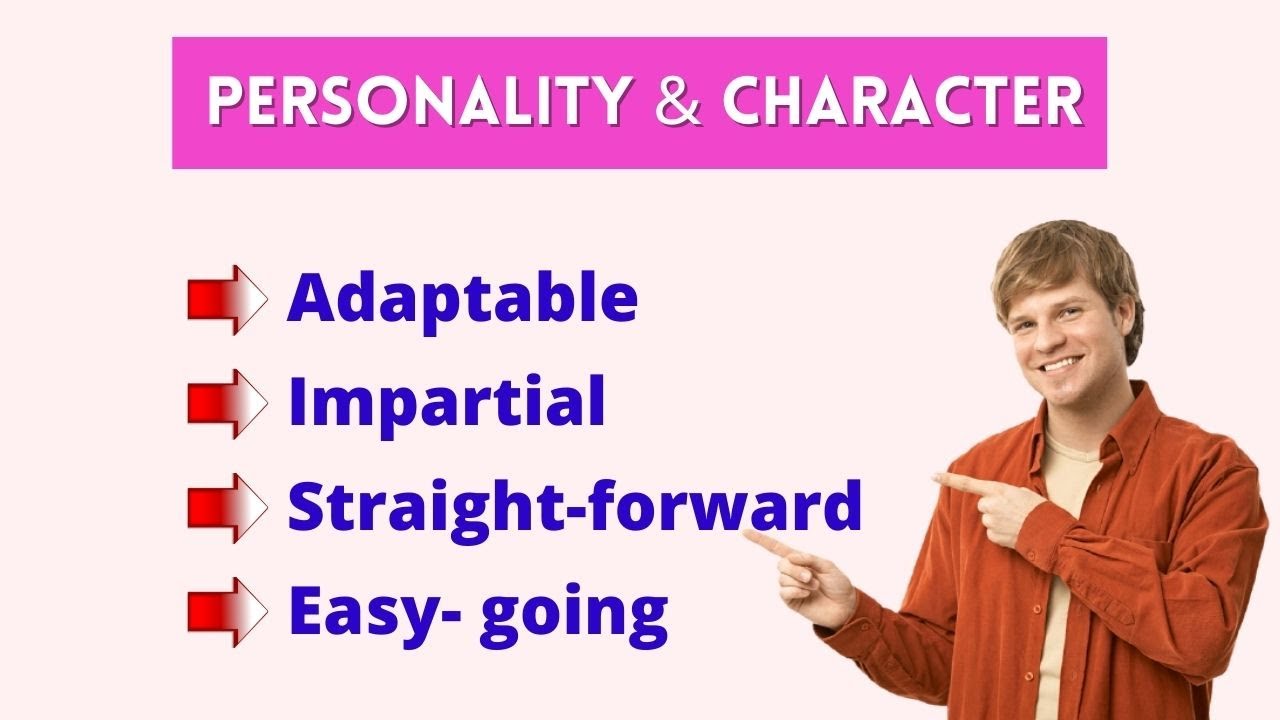 PERSONALITY & CHARACTER

Adaptable
Impartial
Straight-forward
Easy- going